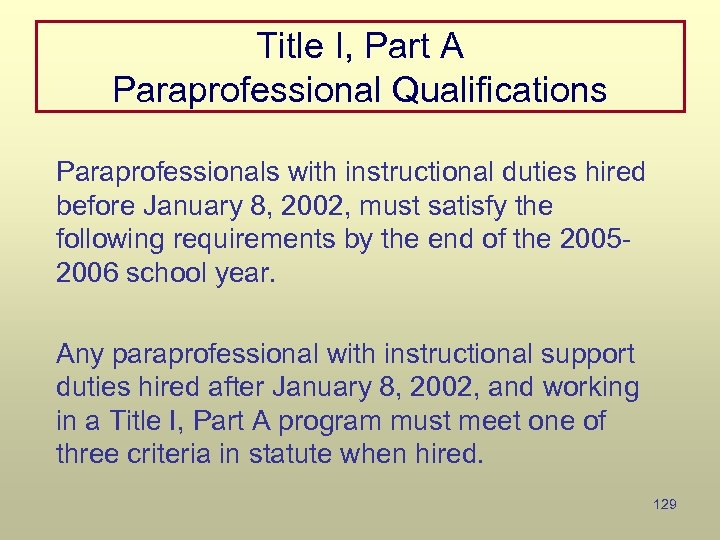 Title I, Part A
Paraprofessional Qualifications

Paraprofessionals with instructional duties hired before January 8, 2002, must satisfy the following requirements by the end of the 2005-2006 school year.

Any paraprofessional with instructional support duties hired after January 8, 2002, and working in a Title I, Part A program must meet one of three criteria in statute when hired.

129